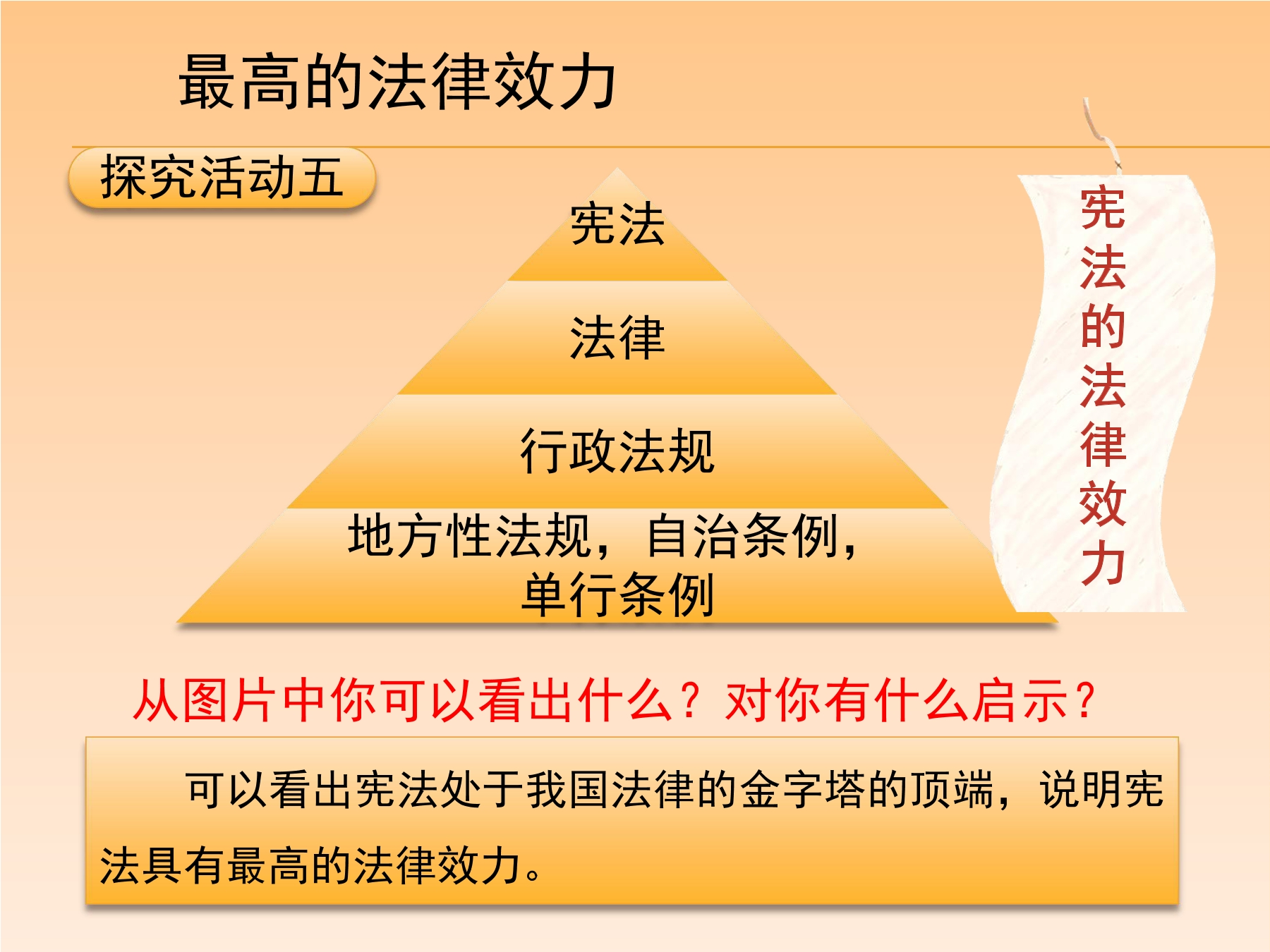 最高的法律效力

探究活动五

宪法

法律

行政法规

地方性法规，自治条例，单行条例

宪法的法律效力

从图片中你可以看出什么？对你有什么启示？

可以看出宪法处于我国法律的金字塔的顶端，说明宪法具有最高的法律效力。